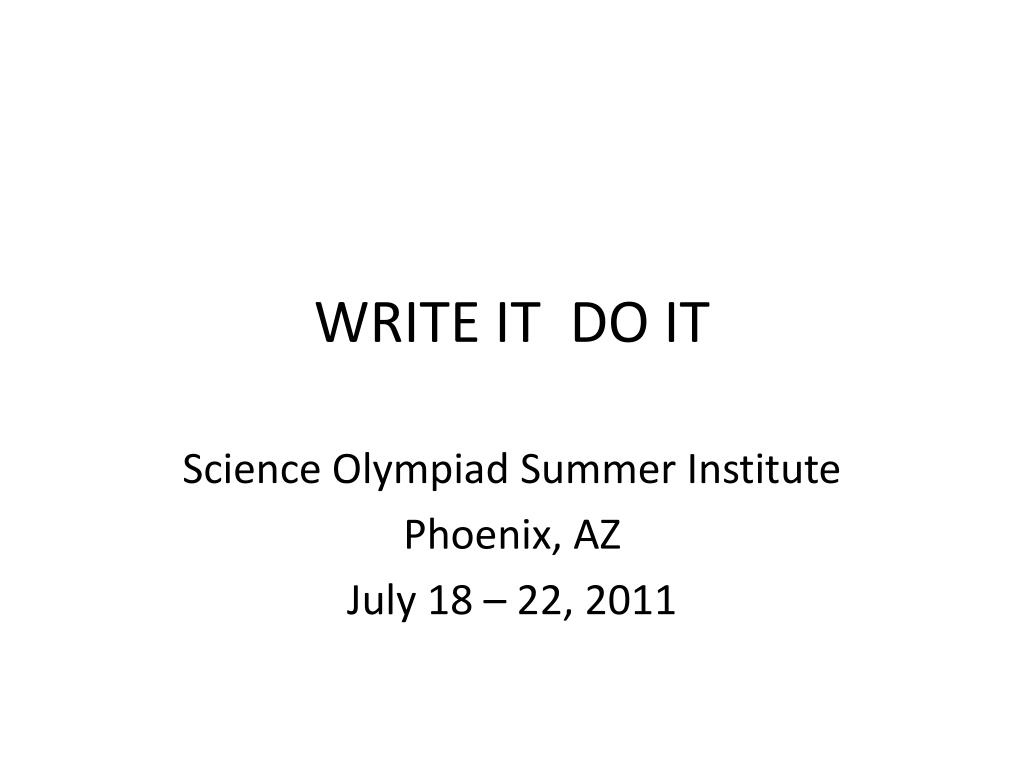 WRITE IT  DO IT

Science Olympiad Summer Institute
Phoenix, AZ
July 18 – 22, 2011